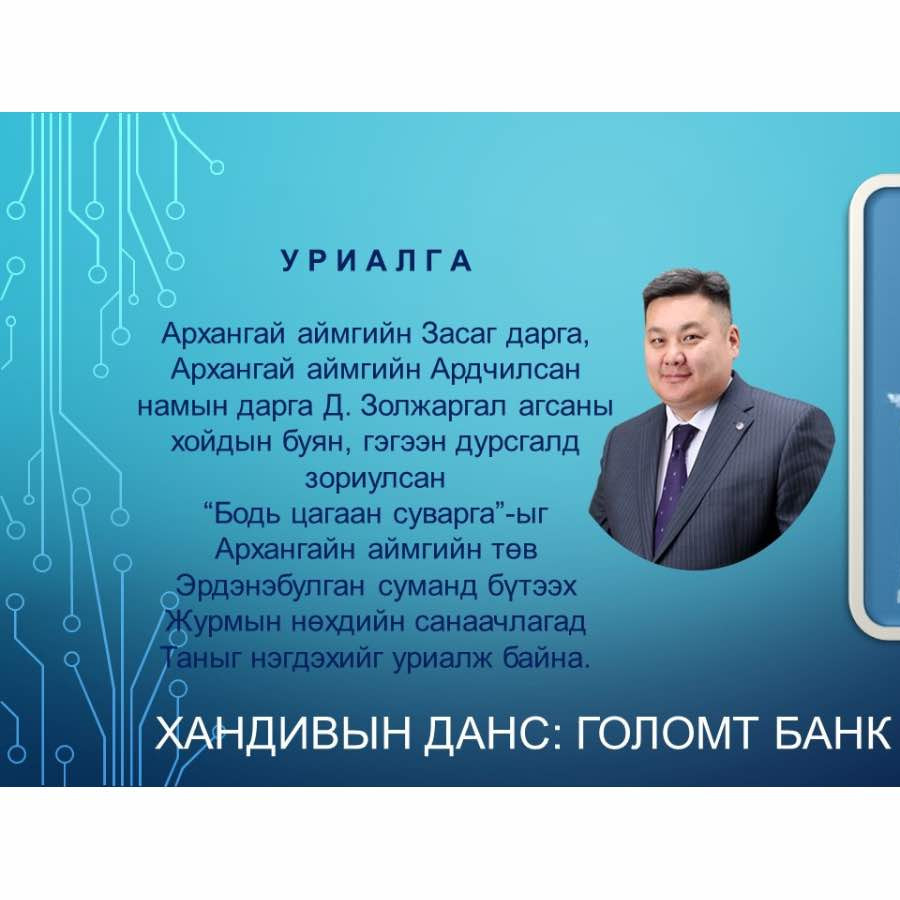 УРИАЛГА

Архангай аймгийн Засаг дарга, Архангай аймгийн Ардчилсан намын дарга Д. Золжаргал агсаны хойдын буян, гэгээн дурсгалд зориулсан "Бодь цагаан суварга"-ыг Архангайн аймгийн төв Эрдэнэбулган суманд бүтээх Журмын нөхдийн санаачлагад Таныг нэгдэхийг уриалж байна.

ХАНДИВЫН ДАНС: ГОЛОМТ БАНК